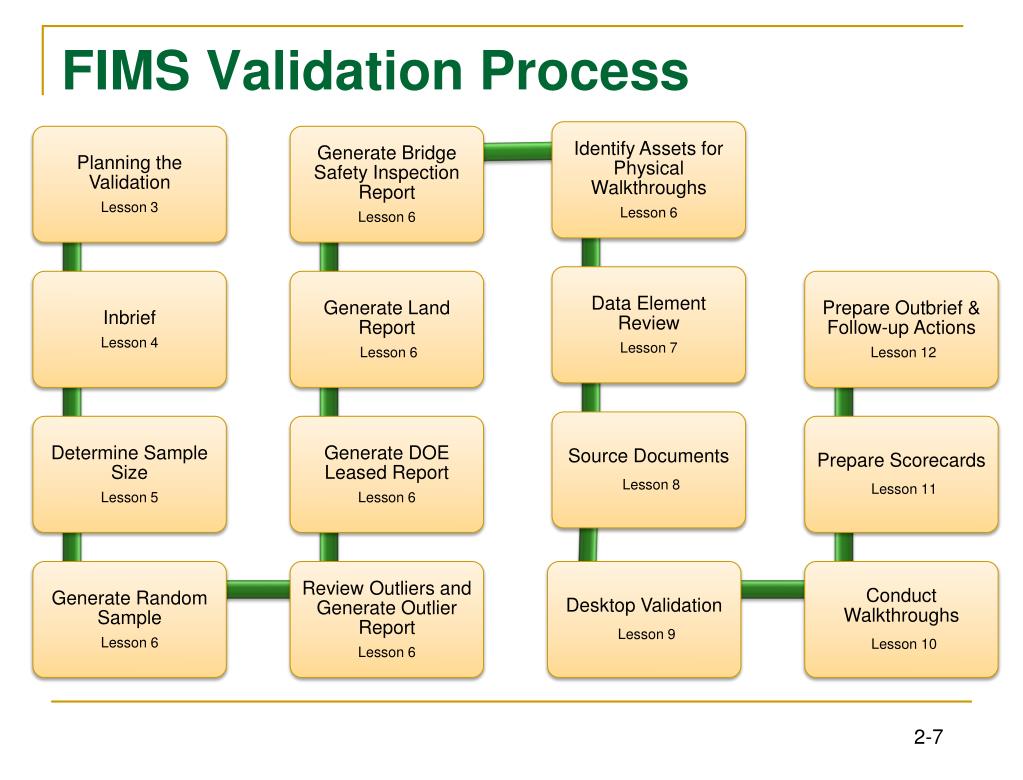 FIMS Validation Process

Planning the Validation
Lesson 3

Inbrief
Lesson 4

Determine Sample Size
Lesson 5

Generate Random Sample
Lesson 6

Review Outliers and Generate Outlier Report
Lesson 6

Generate DOE Leased Report
Lesson 6

Generate Land Report
Lesson 6

Generate Bridge Safety Inspection Report
Lesson 6

Identify Assets for Physical Walkthroughs
Lesson 6

Data Element Review
Lesson 7

Source Documents
Lesson 8

Desktop Validation
Lesson 9

Conduct Walkthroughs
Lesson 10

Prepare Scorecards
Lesson 11

Prepare Outbrief & Follow-up Actions
Lesson 12

2-7